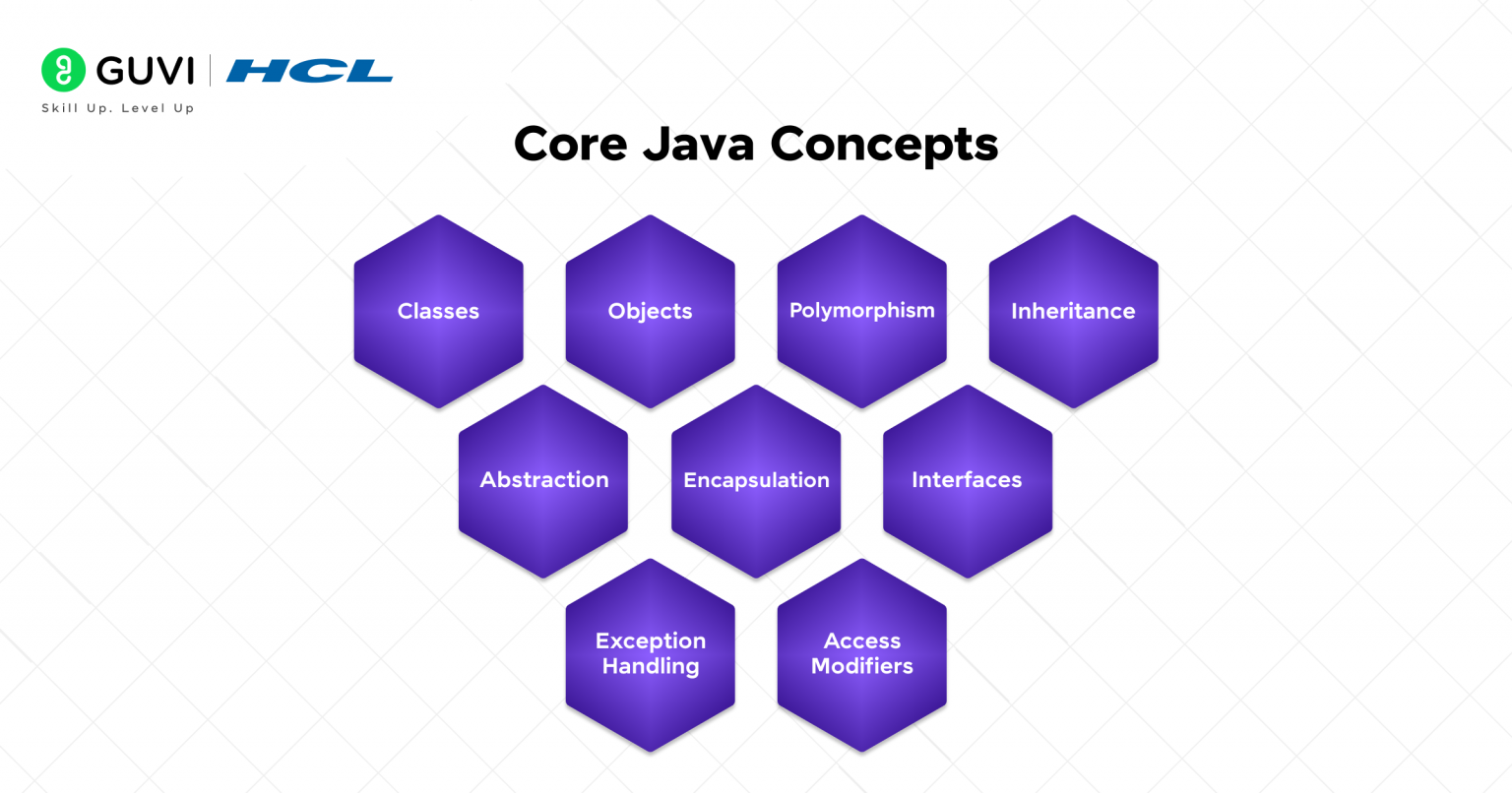 GUVI | HCL
Skill Up. Level Up

Core Java Concepts

Classes

Objects

Polymorphism

Inheritance

Abstraction

Encapsulation

Interfaces

Exception Handling

Access Modifiers